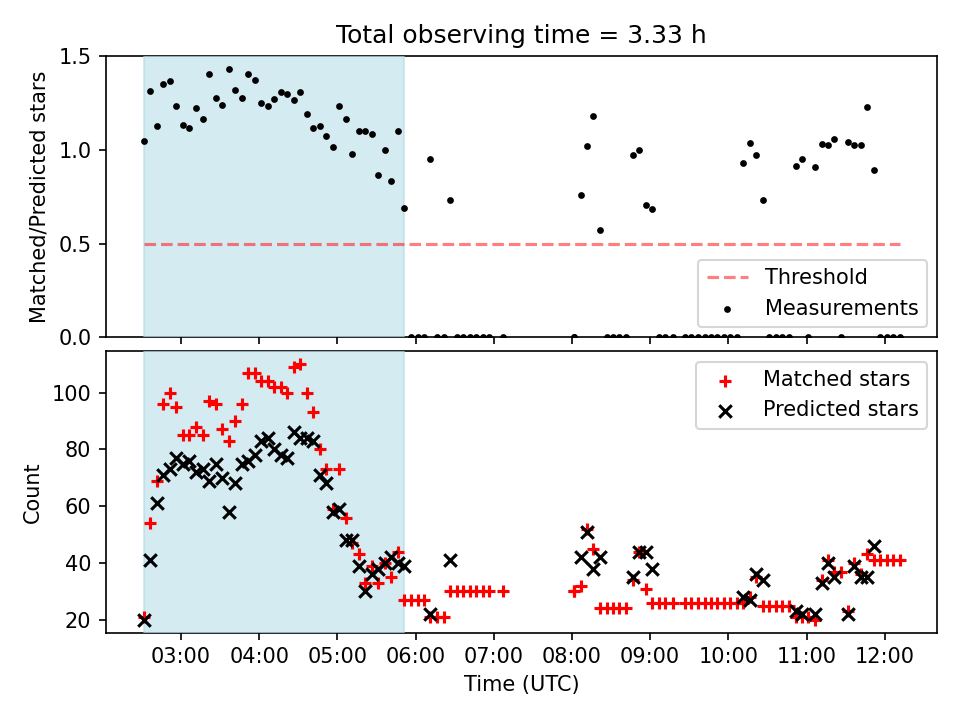 Total observing time = 3.33 h

Matched/Predicted stars

1.5
1.0
0.5
0.0

Threshold
Measurements

Count

100
80
60
40
20

Matched stars
Predicted stars

03:00 04:00 05:00 06:00 07:00 08:00 09:00 10:00 11:00 12:00

Time (UTC)